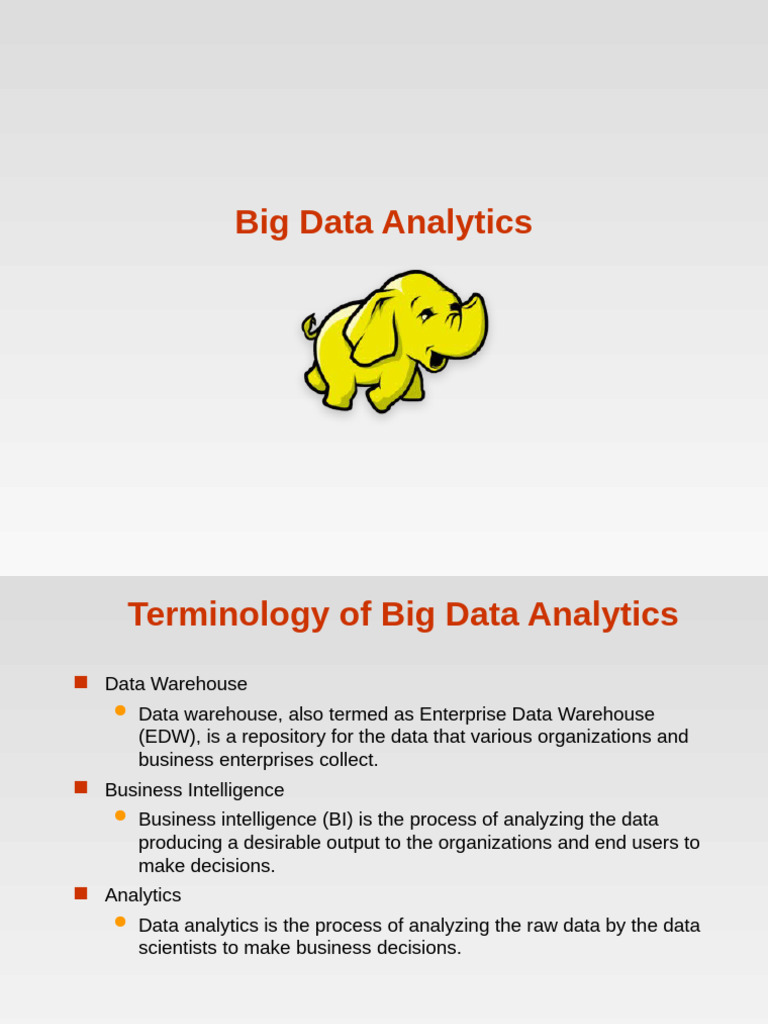 Big Data Analytics

Terminology of Big Data Analytics

Data Warehouse

Data warehouse, also termed as Enterprise Data Warehouse (EDW), is a repository for the data that various organizations and business enterprises collect.

Business Intelligence

Business intelligence (BI) is the process of analyzing the data producing a desirable output to the organizations and end users to make decisions.

Analytics

Data analytics is the process of analyzing the raw data by the data scientists to make business decisions.